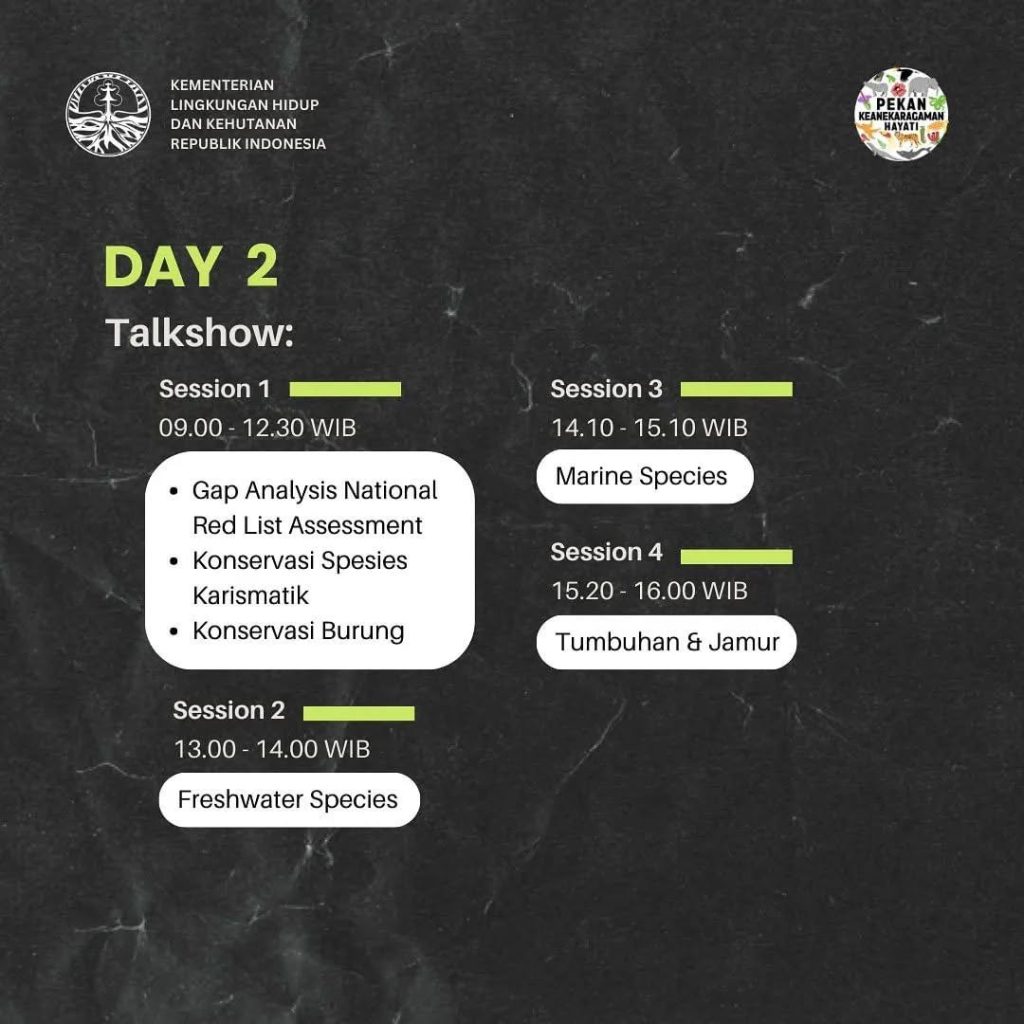 KEMENTERIAN
LINGKUNGAN HIDUP
DAN KEHUTANAN
REPUBLIK INDONESIA

PEKAN
KEANEKARAGAMAN
HAYATI

DAY 2

Talkshow:

Session 1
09.00 - 12.30 WIB

- Gap Analysis National Red List Assessment
- Konservasi Spesies Karismatik
- Konservasi Burung

Session 2
13.00 - 14.00 WIB

Freshwater Species

Session 3
14.10 - 15.10 WIB

Marine Species

Session 4
15.20 - 16.00 WIB

Tumbuhan & Jamur